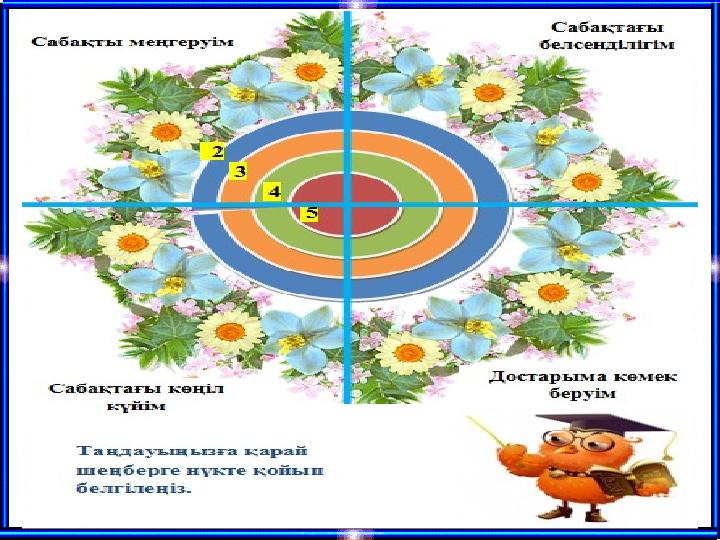 Сабақты меңгеруім

Сабақтағы белсенділігім

2
3
4
5

Сабақтағы көңіл күйім

Достарыма көмек беруім

Таңдауыңызға қарай шеңберге нүкте қойып белгілеңіз.